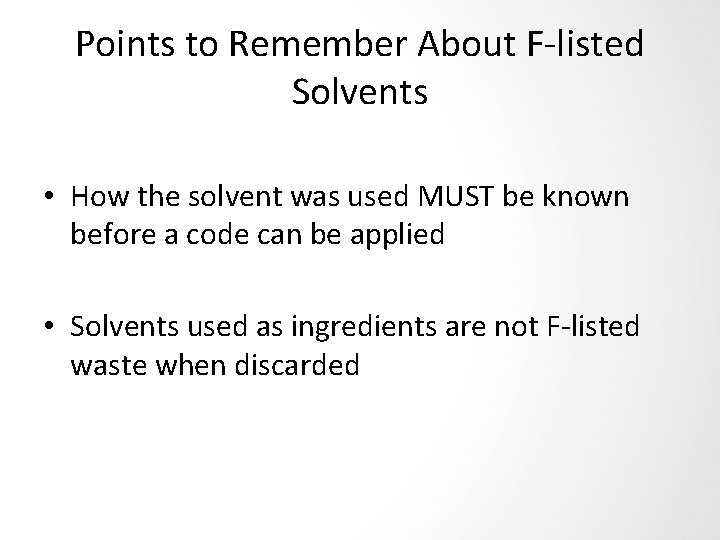 Points to Remember About F-listed Solvents

• How the solvent was used MUST be known before a code can be applied

• Solvents used as ingredients are not F-listed waste when discarded